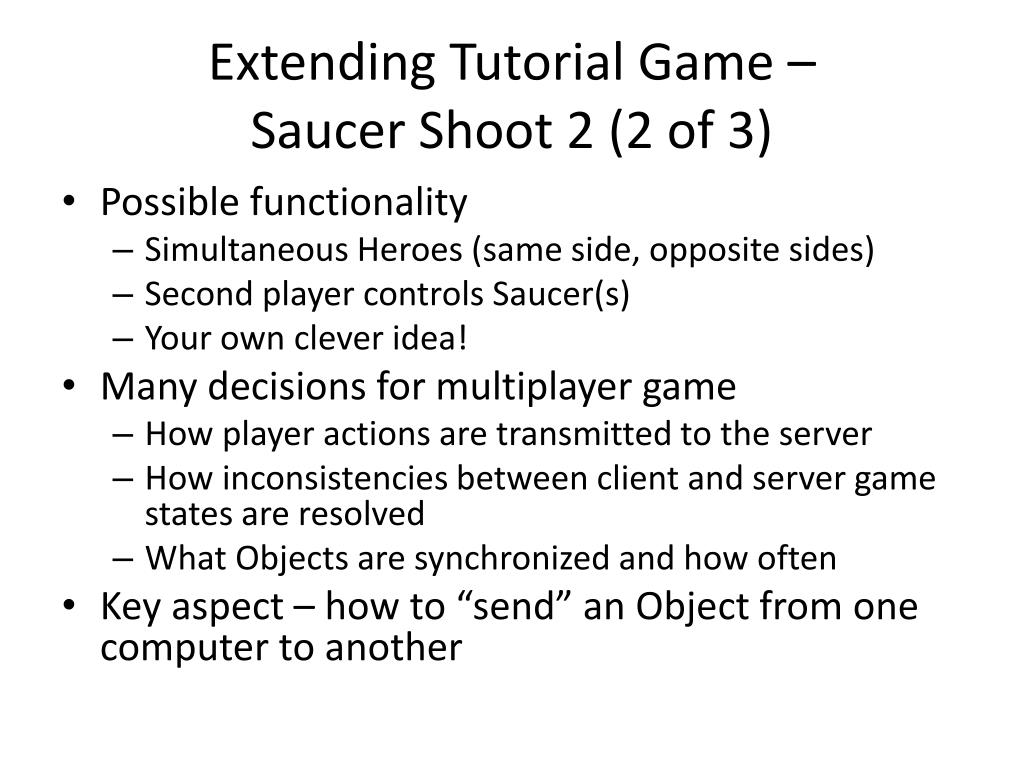 Extending Tutorial Game –
Saucer Shoot 2 (2 of 3)

• Possible functionality
– Simultaneous Heroes (same side, opposite sides)
– Second player controls Saucer(s)
– Your own clever idea!
• Many decisions for multiplayer game
– How player actions are transmitted to the server
– How inconsistencies between client and server game states are resolved
– What Objects are synchronized and how often
• Key aspect – how to “send” an Object from one computer to another